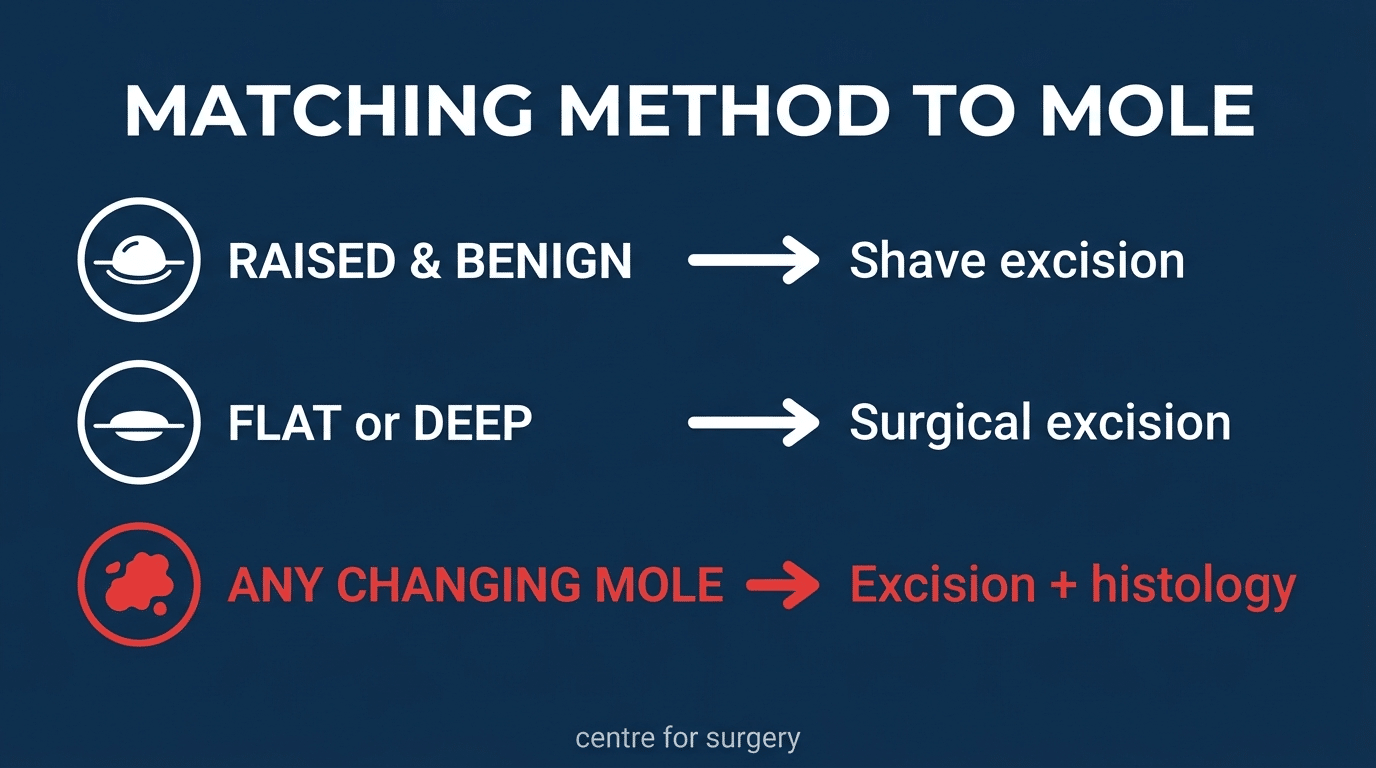 MATCHING METHOD TO MOLE

RAISED & BENIGN → Shave excision

FLAT or DEEP → Surgical excision

ANY CHANGING MOLE → Excision + histology

centre for surgery